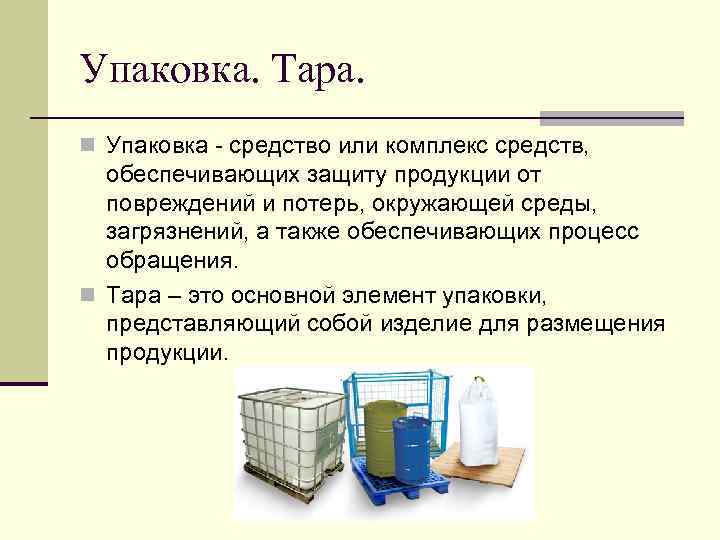 Упаковка. Тара.

Упаковка - средство или комплекс средств, обеспечивающих защиту продукции от повреждений и потерь, окружающей среды, загрязнений, а также обеспечивающих процесс обращения.

Тара – это основной элемент упаковки, представляющий собой изделие для размещения продукции.